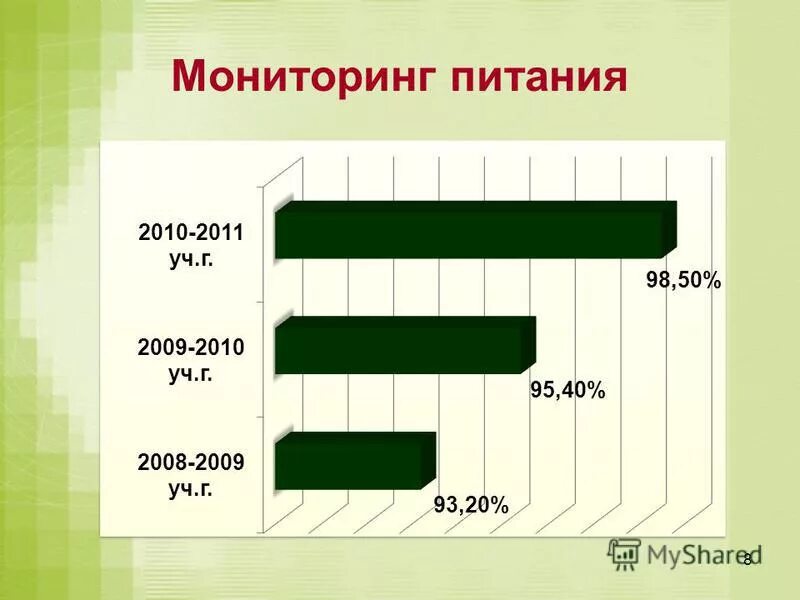 Мониторинг питания

2010-2011 уч.г.

98,50%

2009-2010 уч.г.

95,40%

2008-2009 уч.г.

93,20%

MyShared

8